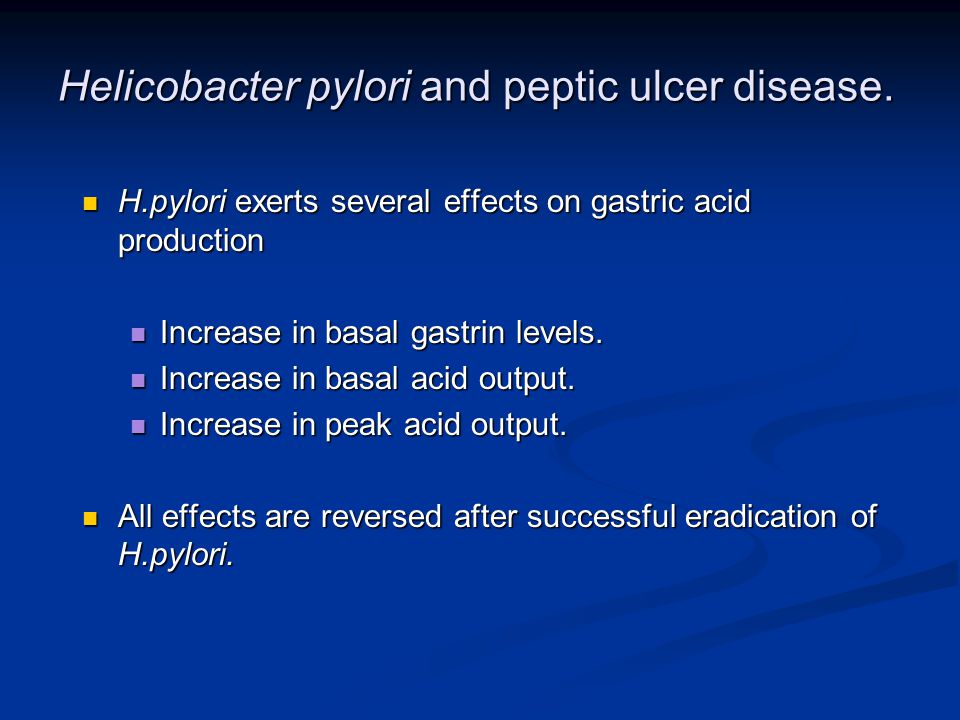 Helicobacter pylori and peptic ulcer disease.

H.pylori exerts several effects on gastric acid production

Increase in basal gastrin levels.
Increase in basal acid output.
Increase in peak acid output.

All effects are reversed after successful eradication of H.pylori.